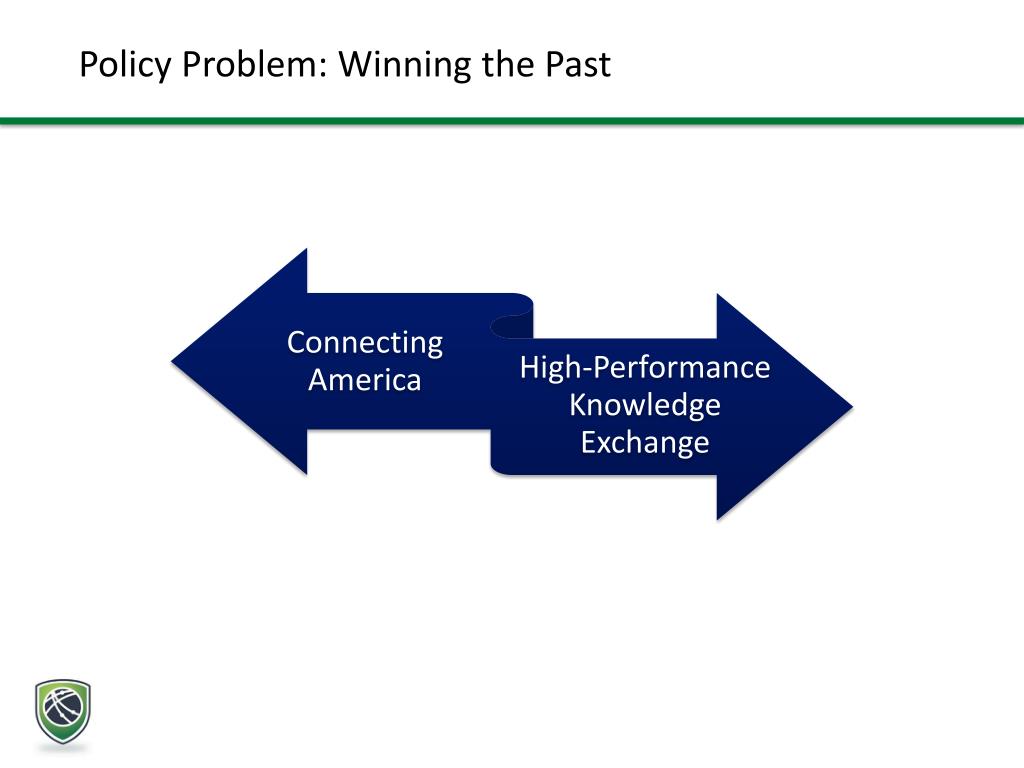 Policy Problem: Winning the Past

Connecting America

High-Performance Knowledge Exchange